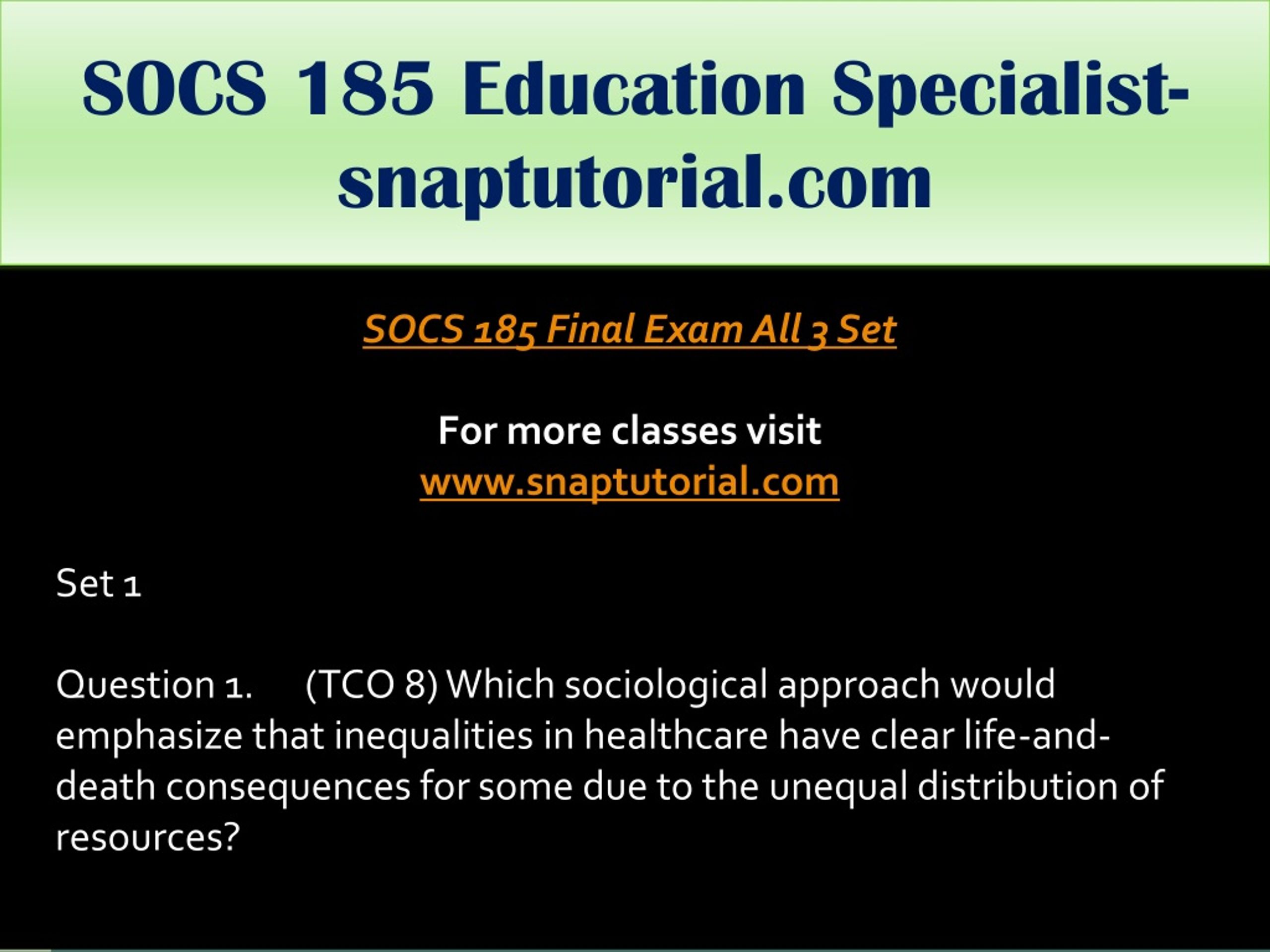 SOCS 185 Education Specialist-snaptutorial.com

SOCS 185 Final Exam All 3 Set

For more classes visit
www.snaptutorial.com

Set 1

Question 1. (TCO 8) Which sociological approach would emphasize that inequalities in healthcare have clear life-and-death consequences for some due to the unequal distribution of resources?